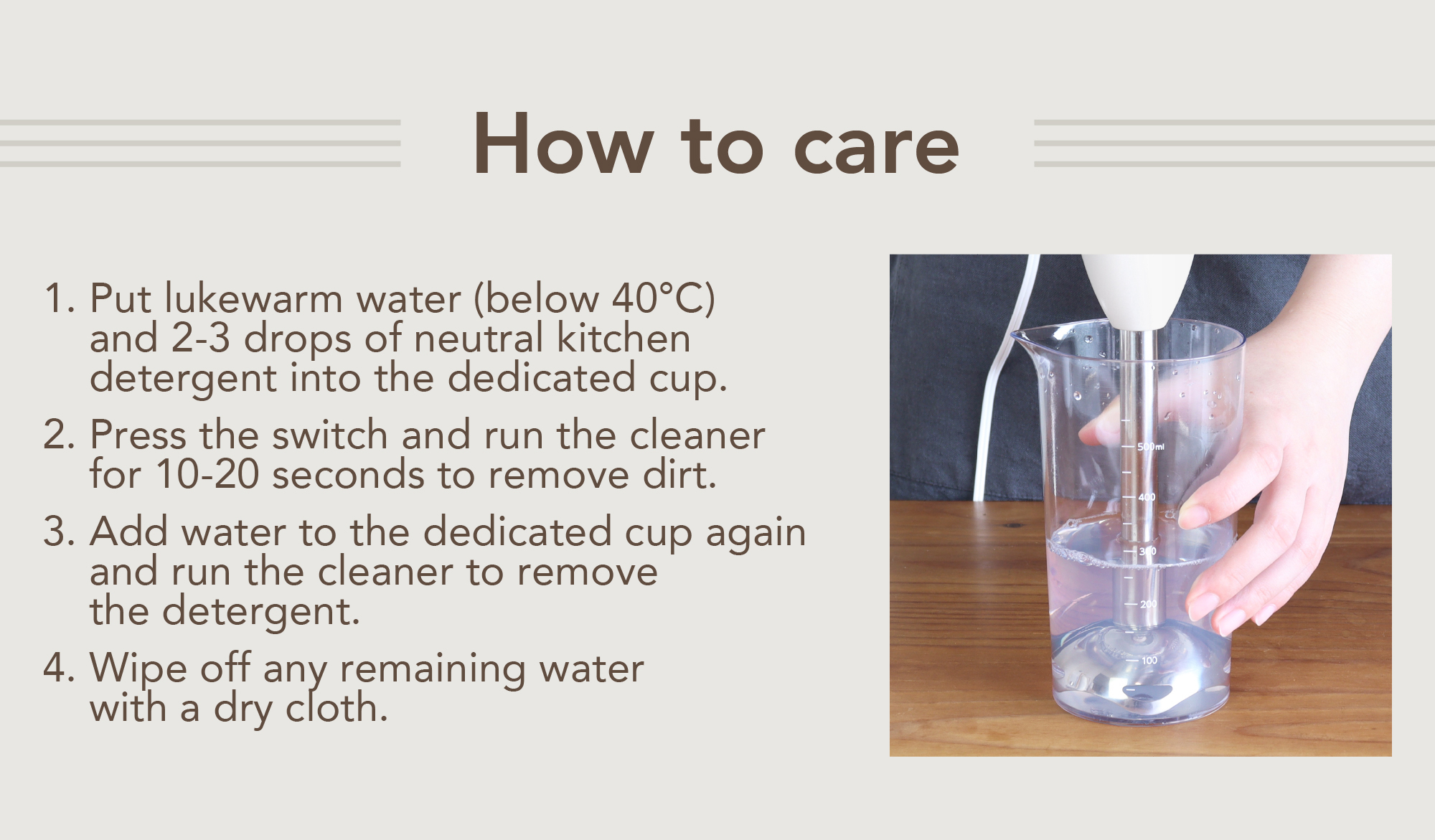 How to care

1. Put lukewarm water (below 40°C) and 2-3 drops of neutral kitchen detergent into the dedicated cup.

2. Press the switch and run the cleaner for 10-20 seconds to remove dirt.

3. Add water to the dedicated cup again and run the cleaner to remove the detergent.

4. Wipe off any remaining water with a dry cloth.

500ml
400
300
200
100